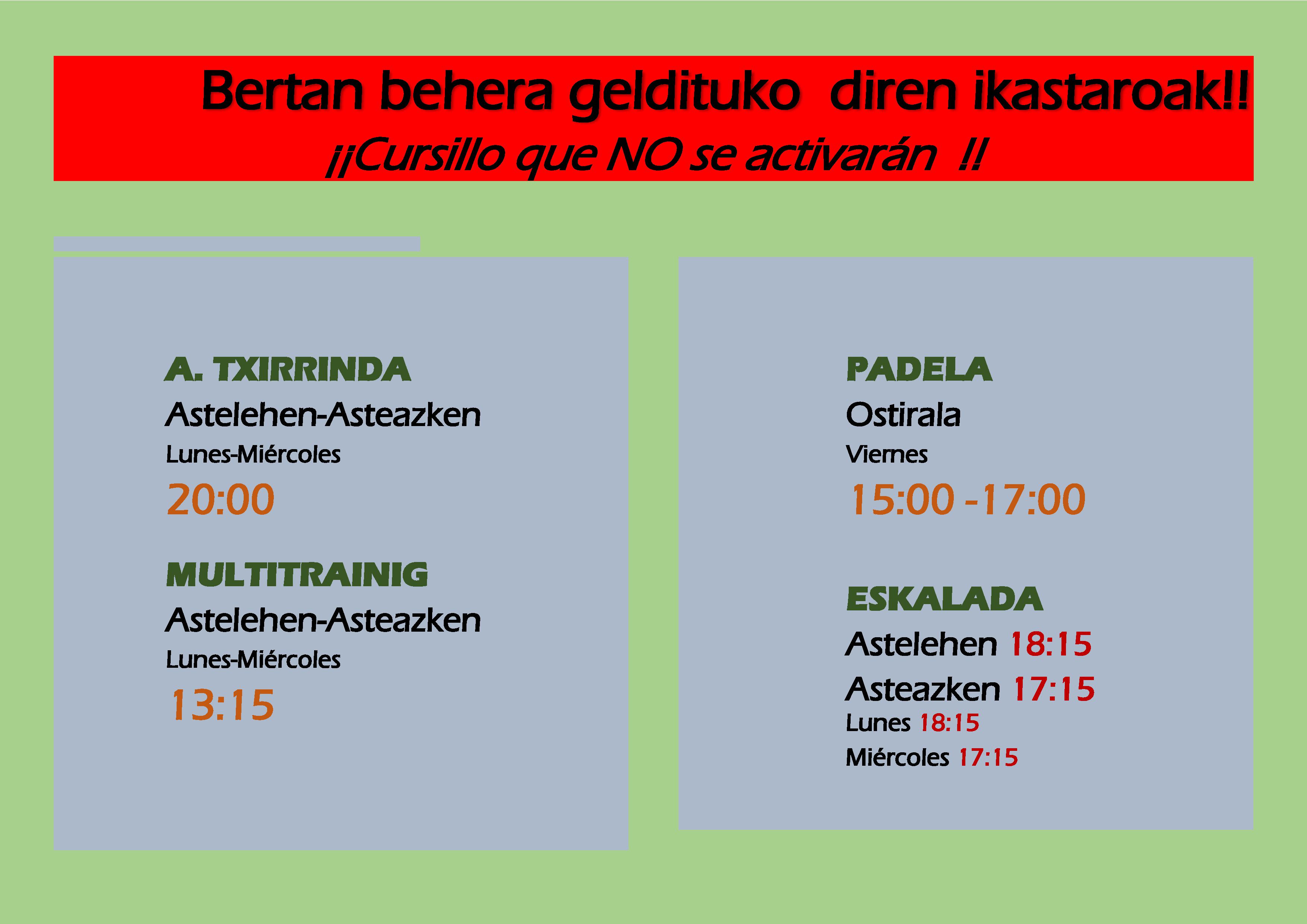 Bertan behera geldituko diren ikastaroak!!
¡¡Cursillo que NO se activarán !!

A. TXIRRINDA
Astelehen-Asteazken
Lunes-Miércoles
20:00

MULTITRAINIG
Astelehen-Asteazken
Lunes-Miércoles
13:15

PADELA
Ostirala
Viernes
15:00 -17:00

ESKALADA
Astelehen 18:15
Asteazken 17:15
Lunes 18:15
Miércoles 17:15